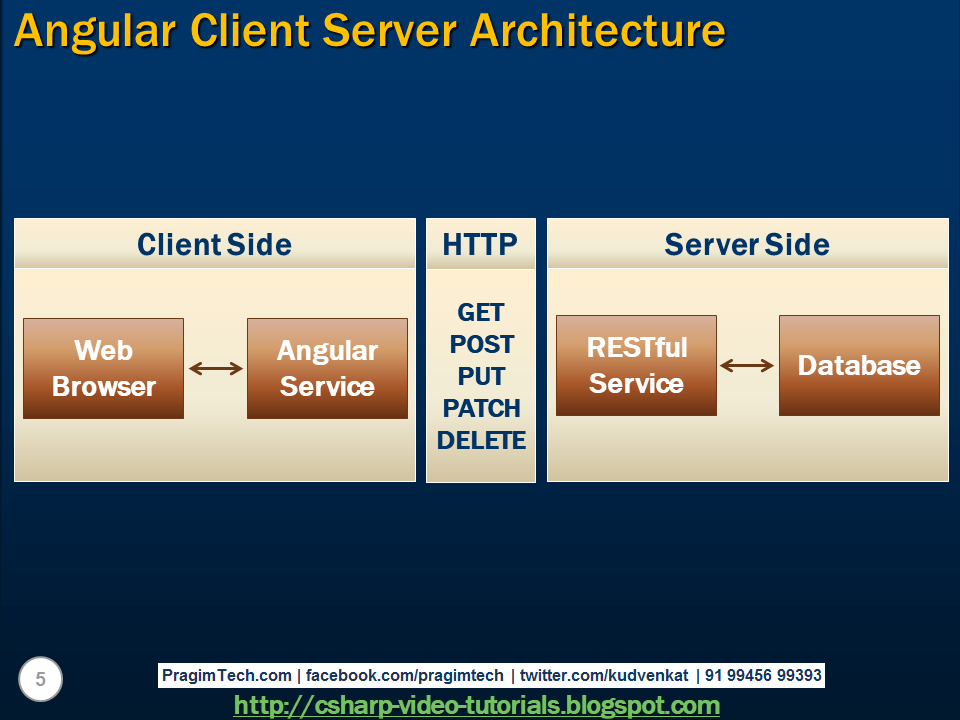 Angular Client Server Architecture

Client Side

Web Browser

Angular Service

HTTP

GET
POST
PUT
PATCH
DELETE

Server Side

RESTful Service

Database

5

PragimTech.com | facebook.com/pragimtech | twitter.com/kudvenkat | 91 99456 99393

http://csharp-video-tutorials.blogspot.com